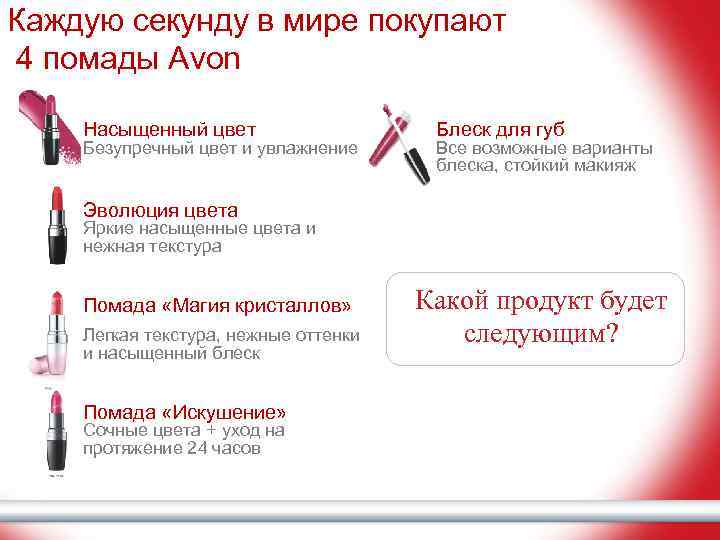 Каждую секунду в мире покупают 4 помады Avon

Насыщенный цвет
Безупречный цвет и увлажнение

Эволюция цвета
Яркие насыщенные цвета и нежная текстура

Помада «Магия кристаллов»
Легкая текстура, нежные оттенки и насыщенный блеск

Помада «Искушение»
Сочные цвета + уход на протяжение 24 часов

Блеск для губ
Все возможные варианты блеска, стойкий макияж

Какой продукт будет следующим?